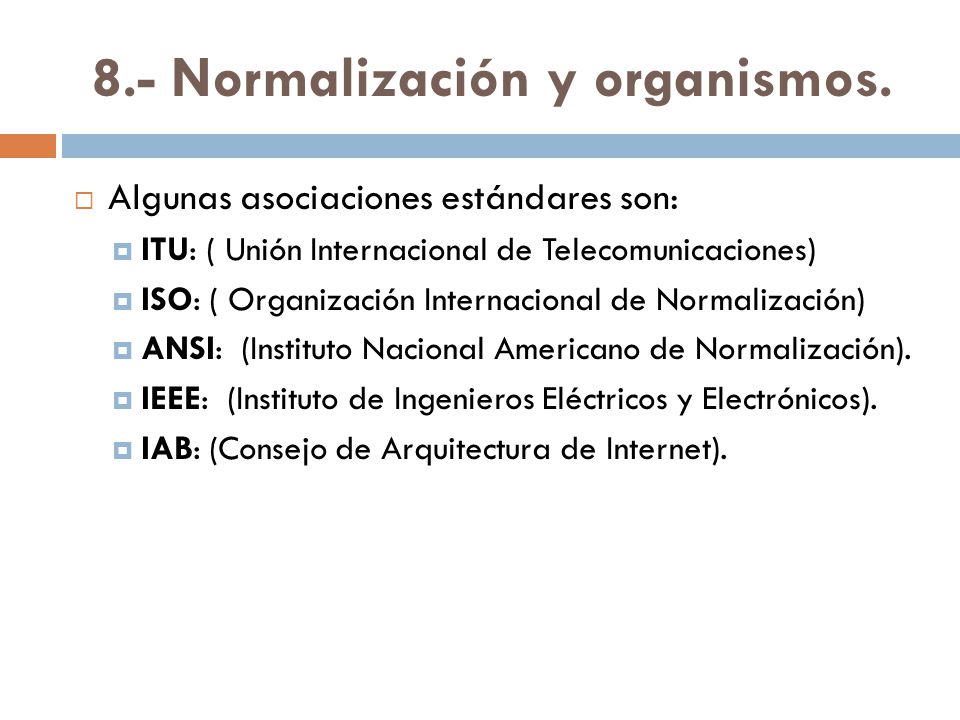 8.- Normalización y organismos.

Algunas asociaciones estándares son:

ITU: ( Unión Internacional de Telecomunicaciones)

ISO: ( Organización Internacional de Normalización)

ANSI: (Instituto Nacional Americano de Normalización).

IEEE: (Instituto de Ingenieros Eléctricos y Electrónicos).

IAB: (Consejo de Arquitectura de Internet).